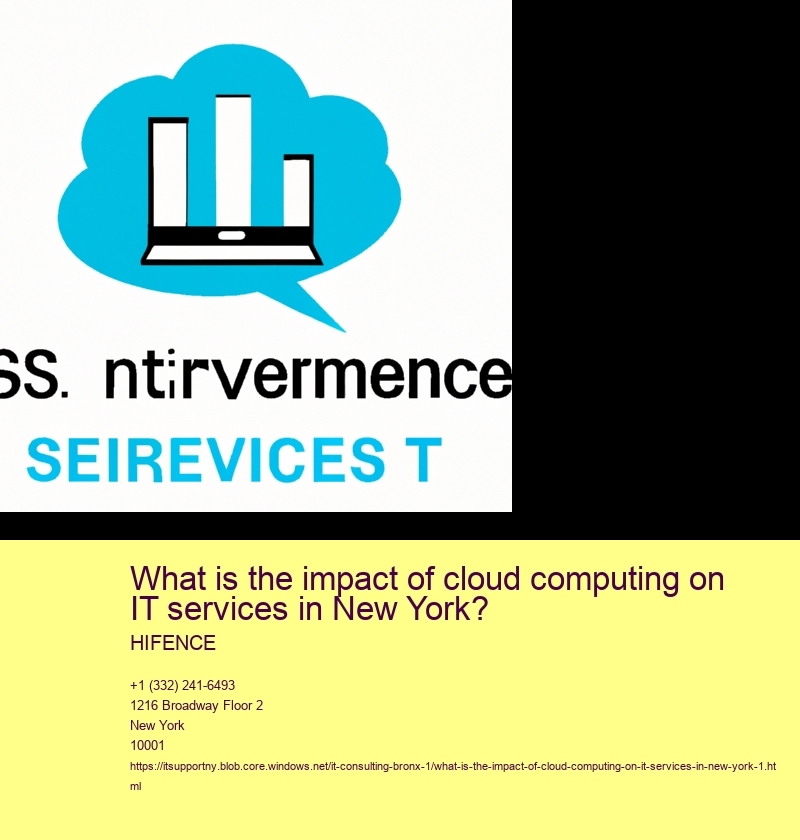 SS. ntirvermence
SEIREVICES T

What is the impact of cloud computing on IT services in New York?

HIFENCE

+1 (332) 241-6493
1216 Broadway Floor 2
New York
10001
https://itsupportny.blob.core.windows.net/it-consulting-bronx-1/what-is-the-impact-of-cloud-computing-on-it-services-in-new-york-1.html